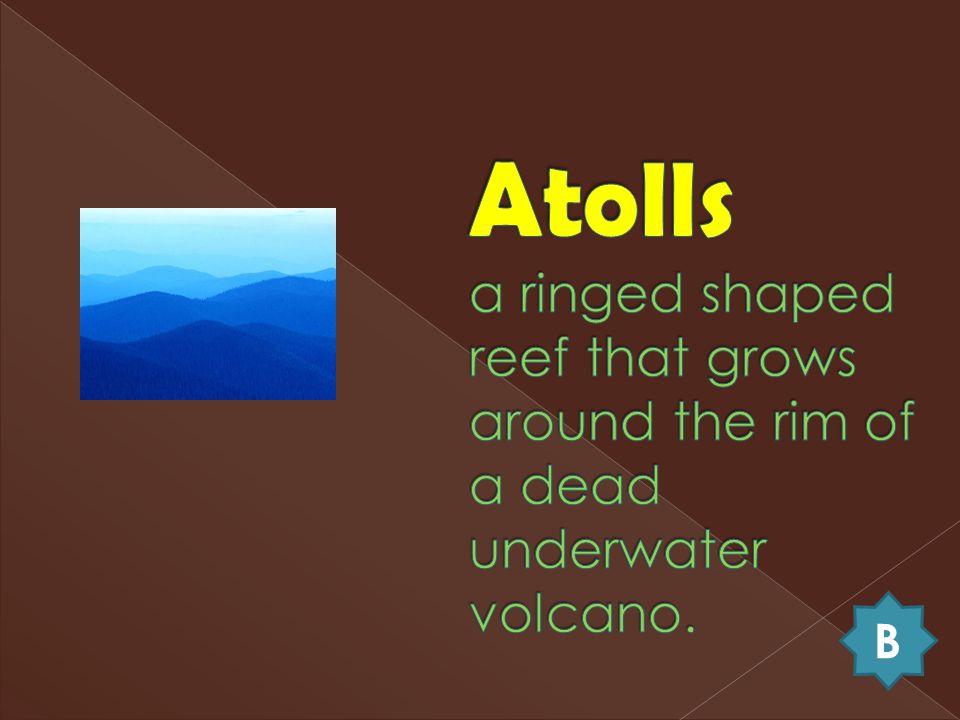 Atolls

a ringed shaped reef that grows around the rim of a dead underwater volcano.

B